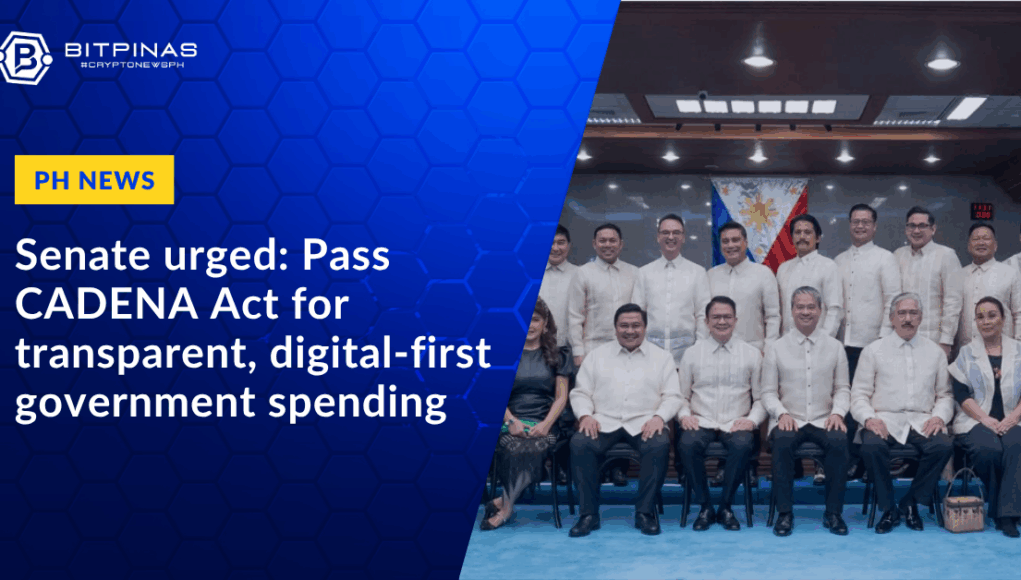 BITPINAS
#CRYPTONEWSPH

PH NEWS

Senate urged: Pass CADENA Act for transparent, digital-first government spending